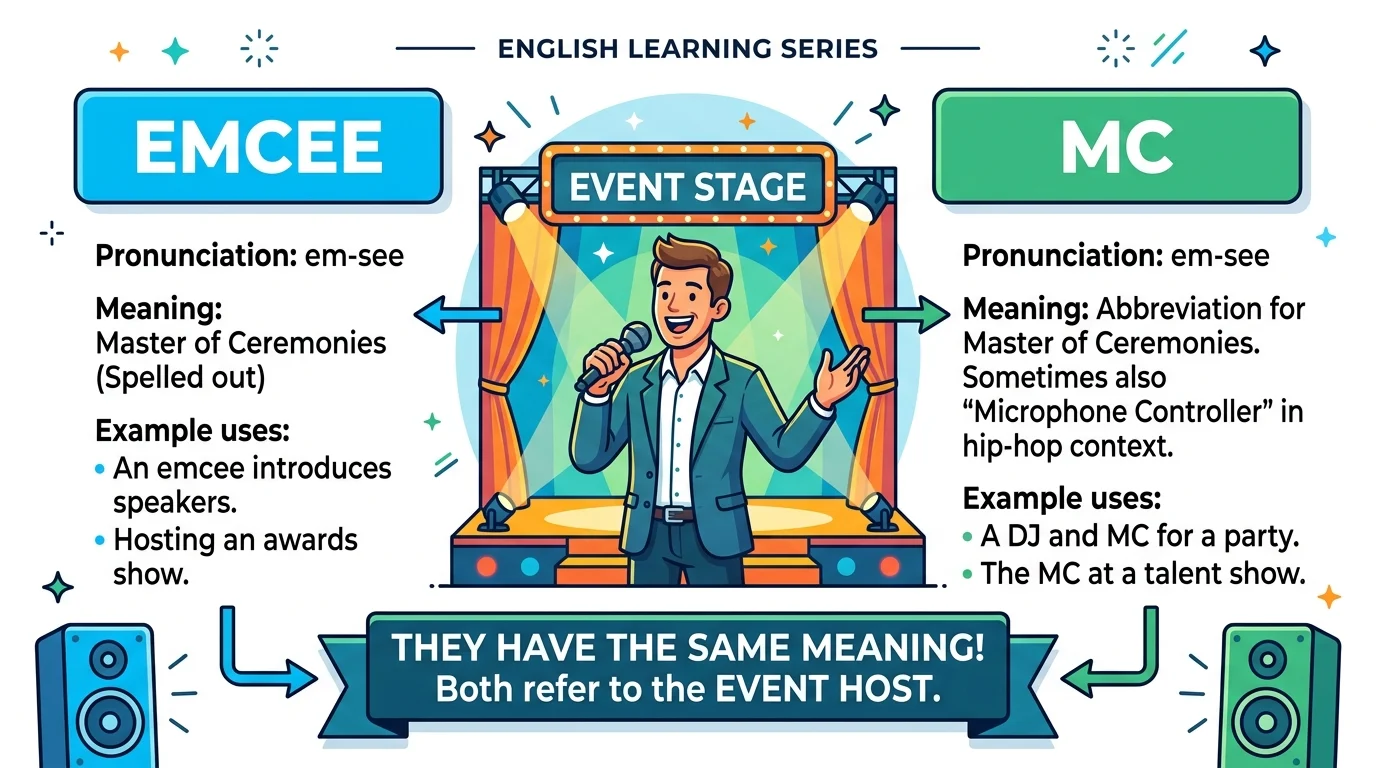 ENGLISH LEARNING SERIES

EMCEE

Pronunciation: em-see

Meaning:
Master of Ceremonies (Spelled out)

Example uses:
• An emcee introduces speakers.
• Hosting an awards show.

EVENT STAGE

MC

Pronunciation: em-see

Meaning: Abbreviation for Master of Ceremonies. Sometimes also "Microphone Controller" in hip-hop context.

Example uses:
• A DJ and MC for a party.
• The MC at a talent show.

THEY HAVE THE SAME MEANING!
Both refer to the EVENT HOST.